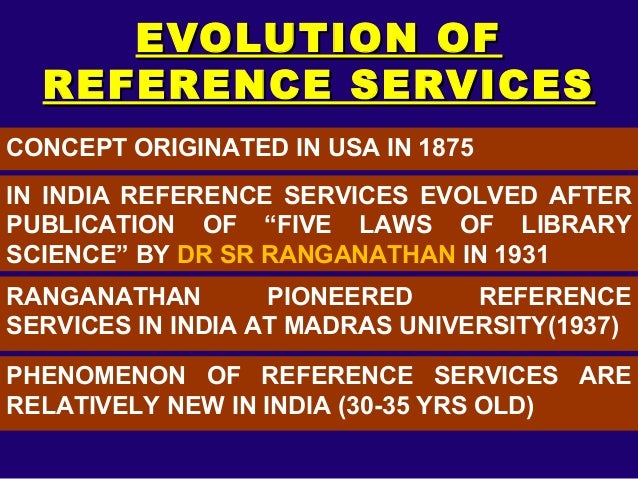 EVOLUTION OF REFERENCE SERVICES

CONCEPT ORIGINATED IN USA IN 1875

IN INDIA REFERENCE SERVICES EVOLVED AFTER PUBLICATION OF “FIVE LAWS OF LIBRARY SCIENCE” BY DR SR RANGANATHAN IN 1931

RANGANATHAN PIONEERED REFERENCE SERVICES IN INDIA AT MADRAS UNIVERSITY(1937)

PHENOMENON OF REFERENCE SERVICES ARE RELATIVELY NEW IN INDIA (30-35 YRS OLD)